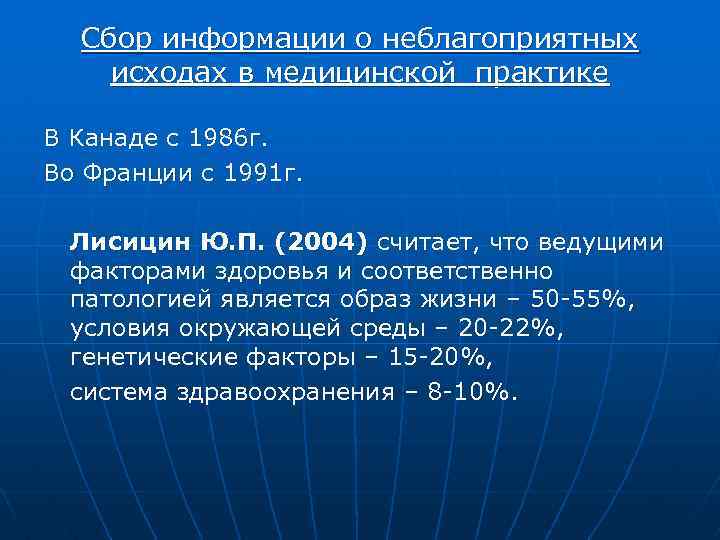 Сбор информации о неблагоприятных исходах в медицинской  практике

В Канаде с 1986г.

Во Франции с 1991г.

Лисицин Ю.П. (2004) считает, что ведущими факторами здоровья и соответственно патологией является образ жизни – 50-55%, условия окружающей среды – 20-22%, генетические факторы – 15-20%,

система здравоохранения – 8-10%.